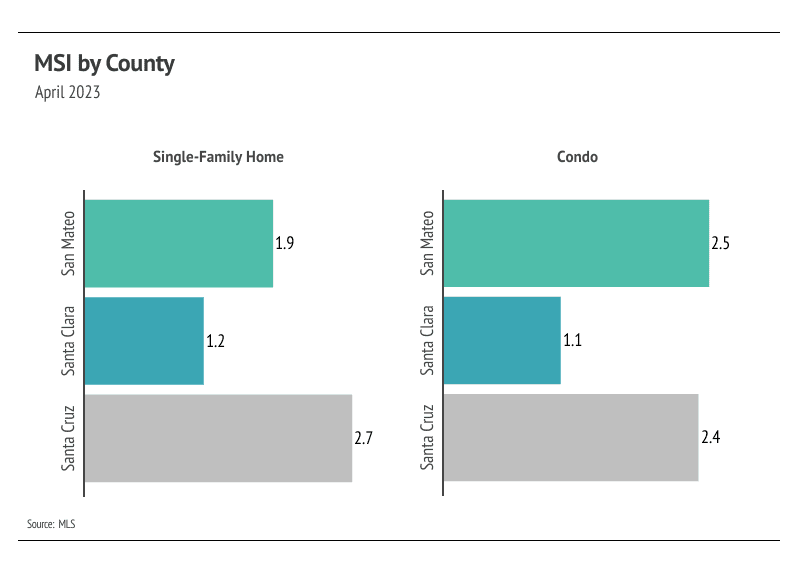 MSI by County
April 2023

Single-Family Home

San Mateo 1.9
Santa Clara 1.2
Santa Cruz 2.7

Condo

San Mateo 2.5
Santa Clara 1.1
Santa Cruz 2.4

Source: MLS